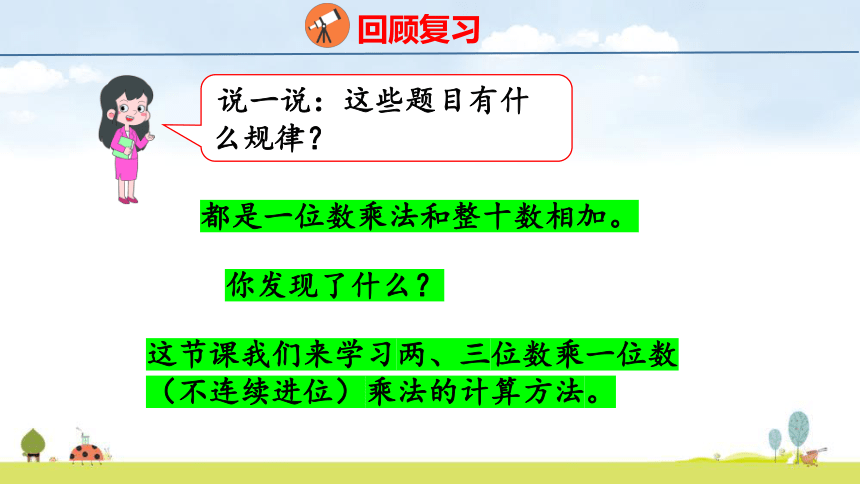 回顾复习

说一说：这些题目有什么规律？

都是一位数乘法和整十数相加。

你发现了什么？

这节课我们来学习两、三位数乘一位数（不连续进位）乘法的计算方法。